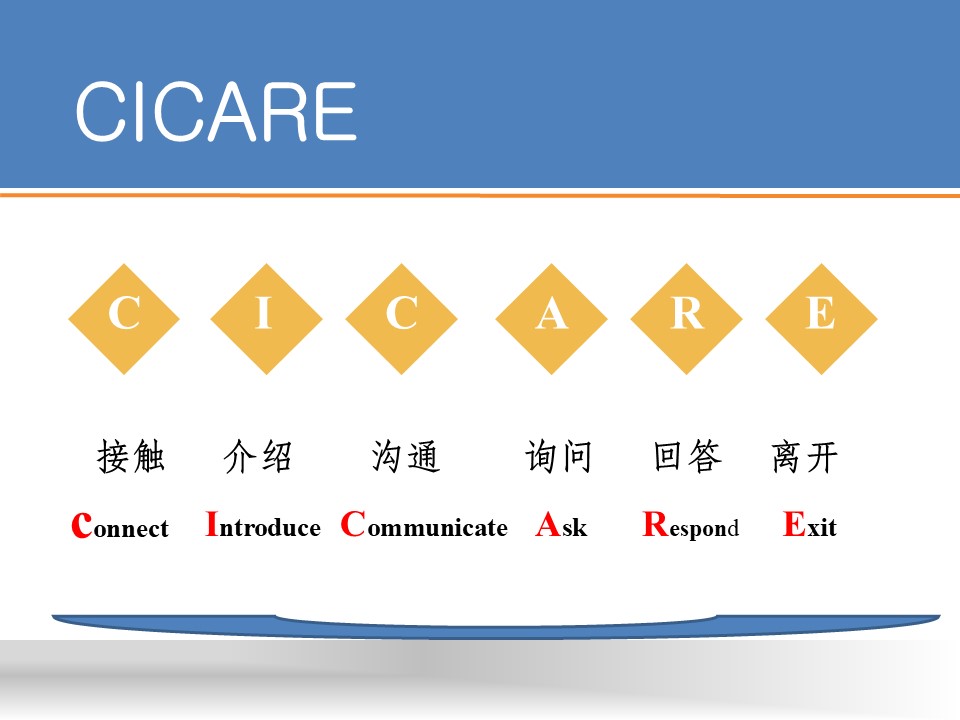 CICARE

C I C A R E

接触 介绍 沟通 询问 回答 离开

connect Introduce Communicate Ask Respond Exit